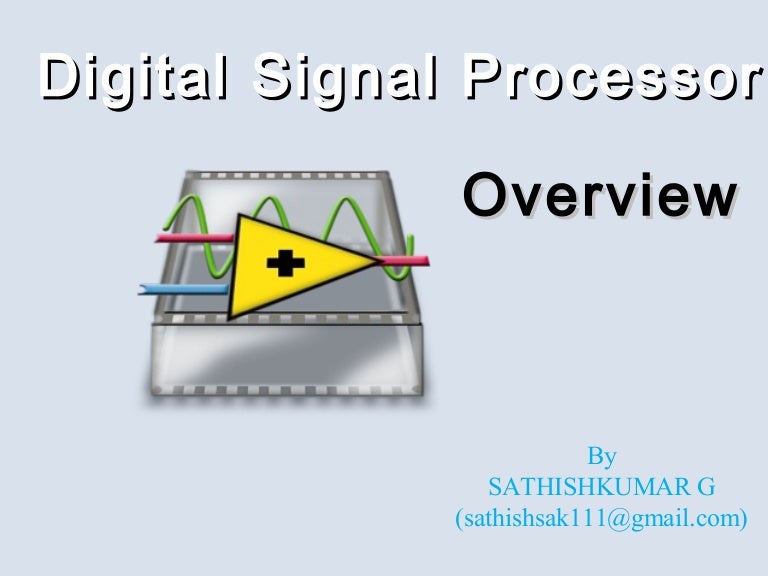 Digital Signal Processor

Overview

By
SATHISHKUMAR G
(sathishsak111@gmail.com)